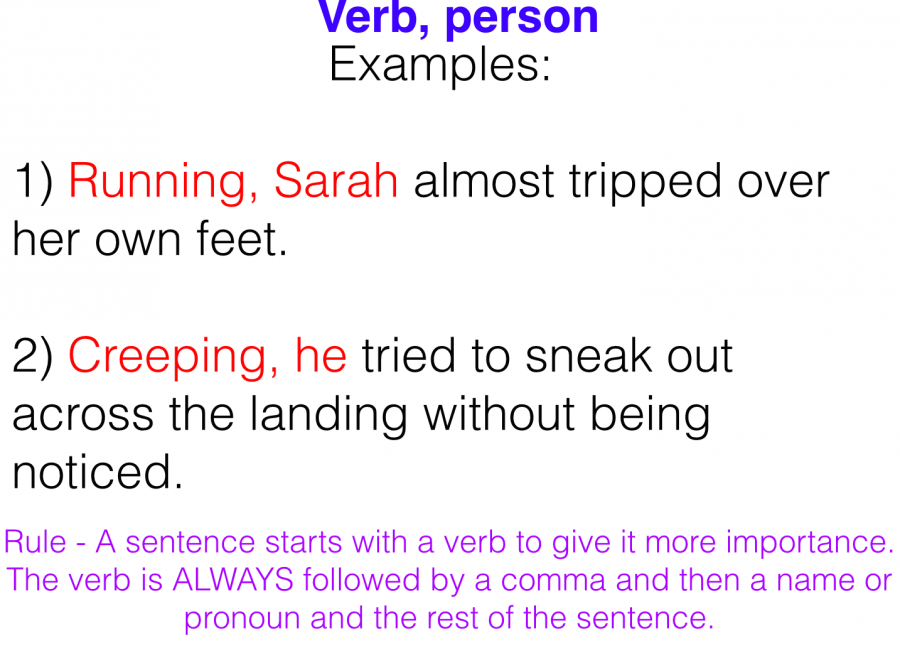 Verb, person
Examples:

1) Running, Sarah almost tripped over her own feet.

2) Creeping, he tried to sneak out across the landing without being noticed.

Rule - A sentence starts with a verb to give it more importance. The verb is ALWAYS followed by a comma and then a name or pronoun and the rest of the sentence.